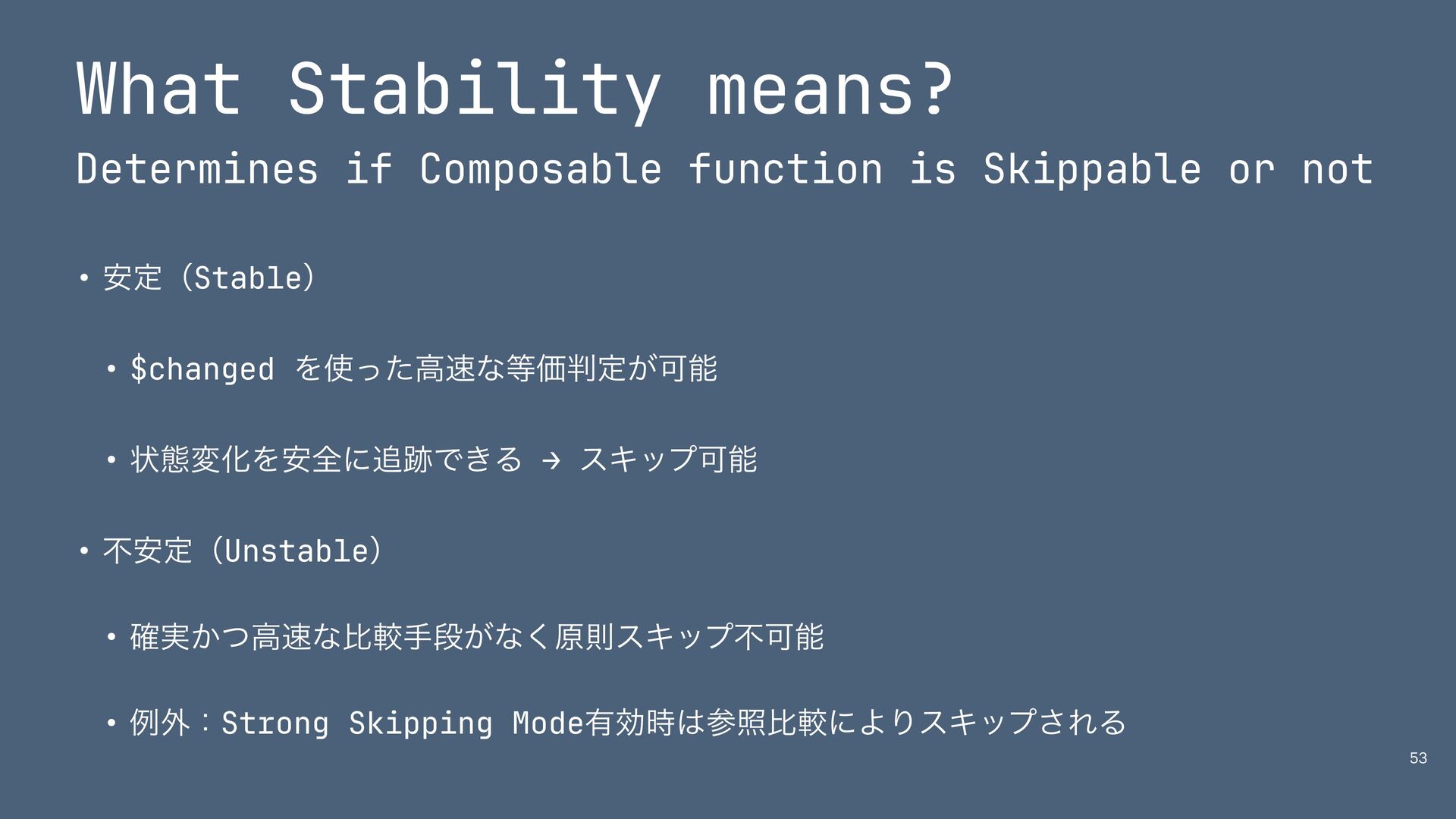 What Stability means?

Determines if Composable function is Skippable or not

• 安定（Stable）

• \$changed を使った高速な等価判定が可能

• 状態変化を安全に追跡できる → スキップ可能

• 不安定（Unstable）

• 確実かつ高速な比較手段がなく原則スキップ不可能

• 例外：Strong Skipping Mode有効時は参照比較によりスキップされる

53